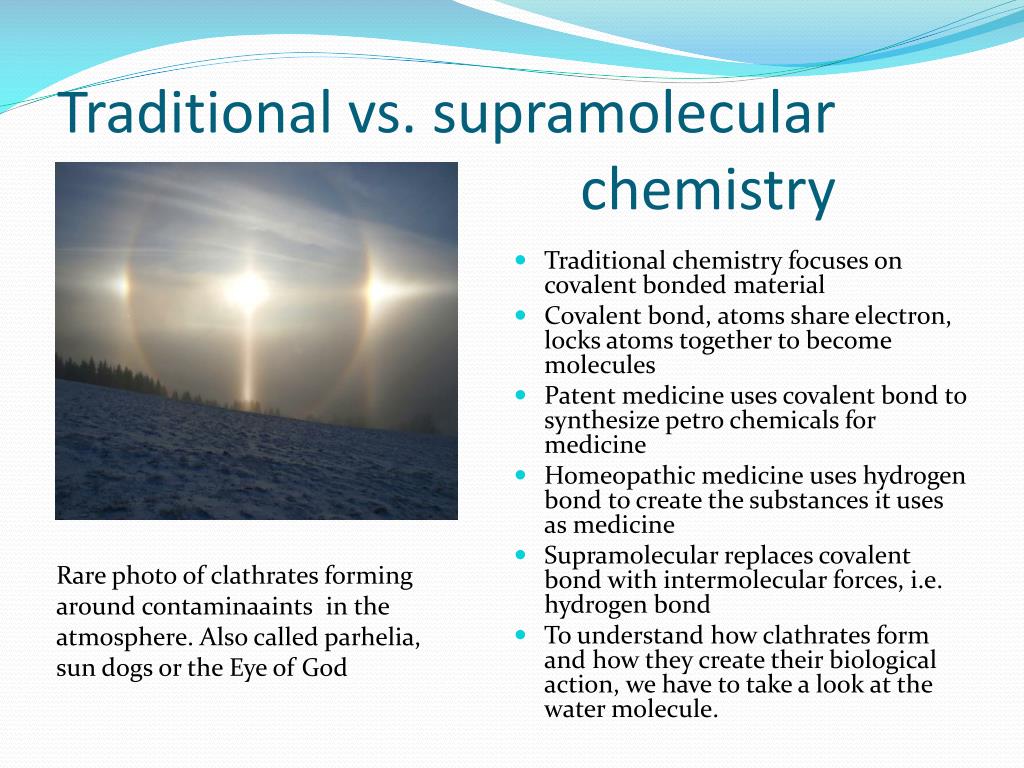 Traditional vs. supramolecular chemistry

Rare photo of clathrates forming around contaminaaints in the atmosphere. Also called parhelia, sun dogs or the Eye of God

- Traditional chemistry focuses on covalent bonded material
- Covalent bond, atoms share electron, locks atoms together to become molecules
- Patent medicine uses covalent bond to synthesize petro chemicals for medicine
- Homeopathic medicine uses hydrogen bond to create the substances it uses as medicine
- Supramolecular replaces covalent bond with intermolecular forces, i.e. hydrogen bond
- To understand how clathrates form and how they create their biological action, we have to take a look at the water molecule.